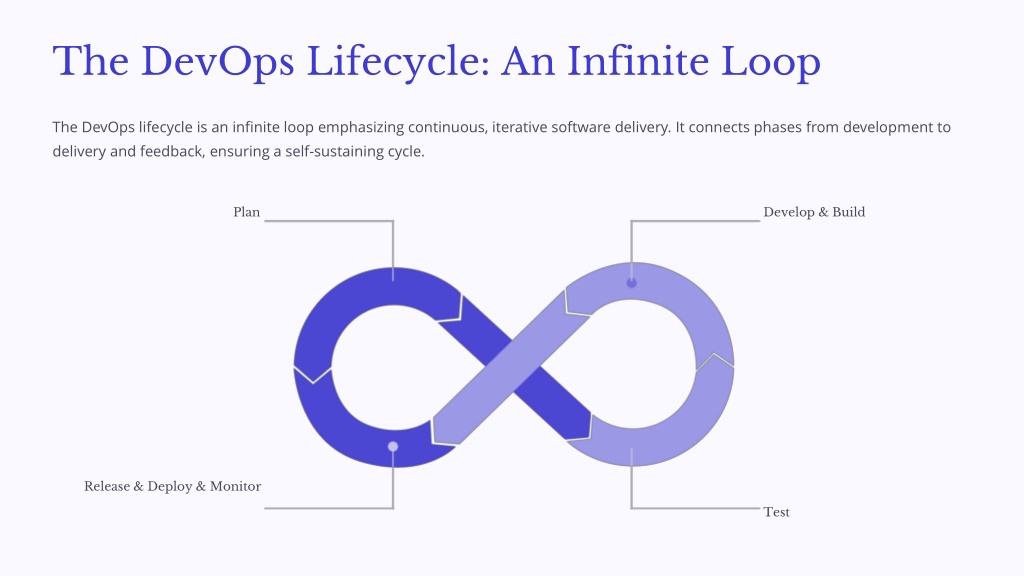 The DevOps Lifecycle: An Infinite Loop

The DevOps lifecycle is an infinite loop emphasizing continuous, iterative software delivery. It connects phases from development to delivery and feedback, ensuring a self-sustaining cycle.

Plan

Develop & Build

Release & Deploy & Monitor

Test